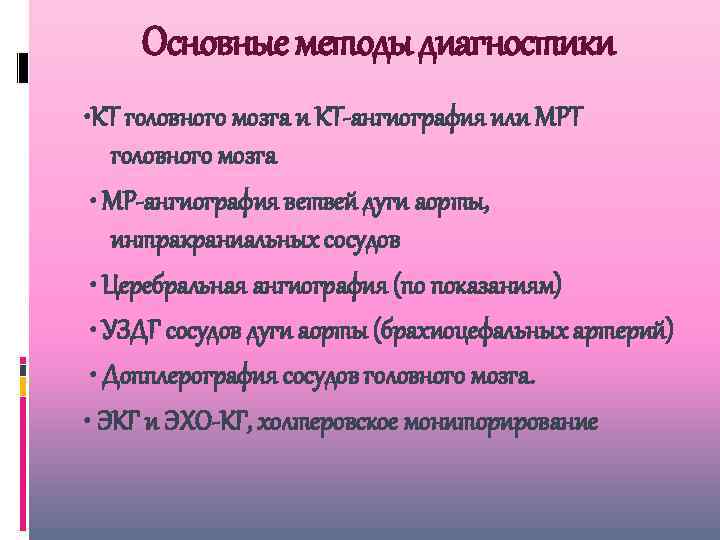 Основные методы диагностики

•КТ головного мозга и КТ-ангиография или МРТ головного мозга

• МР-ангиография ветвей дуги аорты, интракраниальных сосудов

• Церебральная ангиография (по показаниям)

• УЗДГ сосудов дуги аорты (брахиоцефальных артерий)

• Допплерография сосудов головного мозга.

• ЭКГ и ЭХО-КГ, холтеровское мониторирование